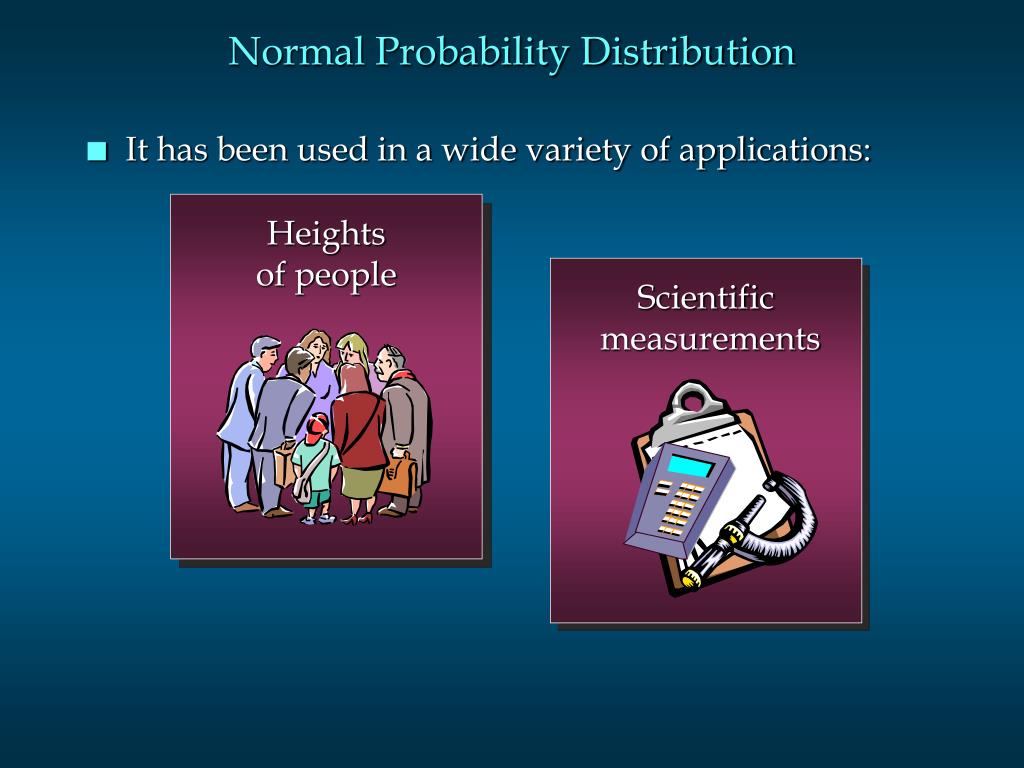 Normal Probability Distribution

■ It has been used in a wide variety of applications:

Heights of people

Scientific measurements